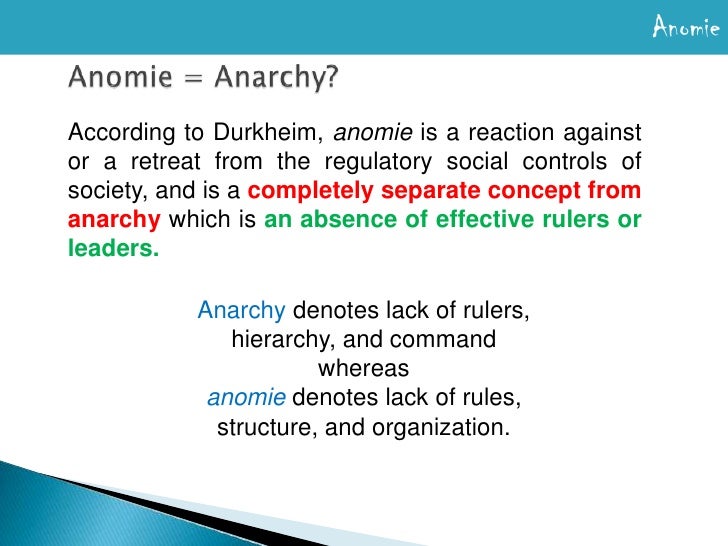 Anomie

Anomie = Anarchy?

According to Durkheim, anomie is a reaction against or a retreat from the regulatory social controls of society, and is a completely separate concept from anarchy which is an absence of effective rulers or leaders.

Anarchy denotes lack of rulers, hierarchy, and command whereas anomie denotes lack of rules, structure, and organization.